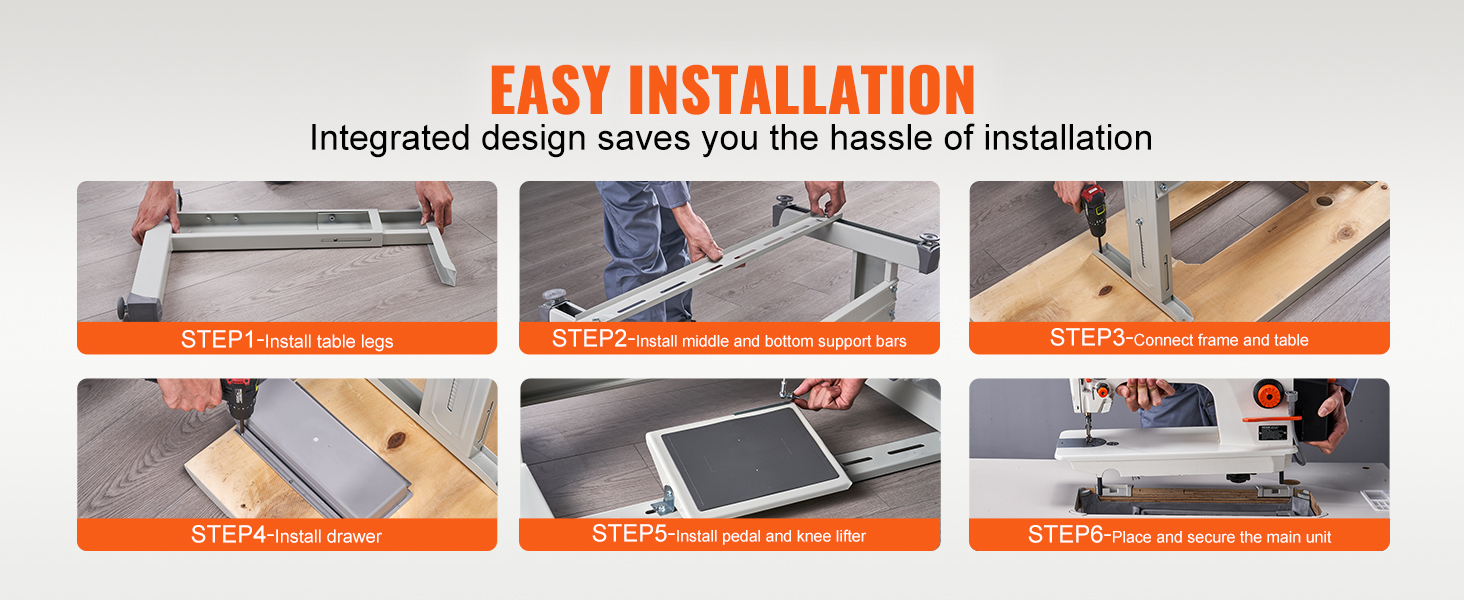 EASY INSTALLATION
Integrated design saves you the hassle of installation

STEP1-Install table legs

STEP2-Install middle and bottom support bars

STEP3-Connect frame and table

STEP4-Install drawer

STEP5-Install pedal and knee lifter

STEP6-Place and secure the main unit